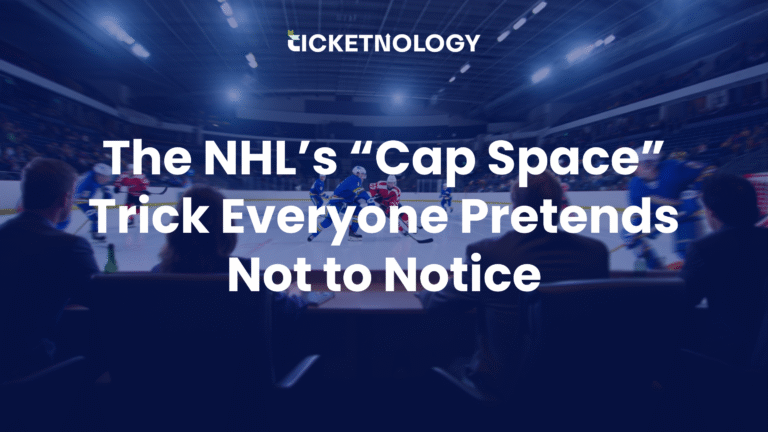 TICKETNOLOGY

The NHL's "Cap Space" Trick Everyone Pretends Not to Notice